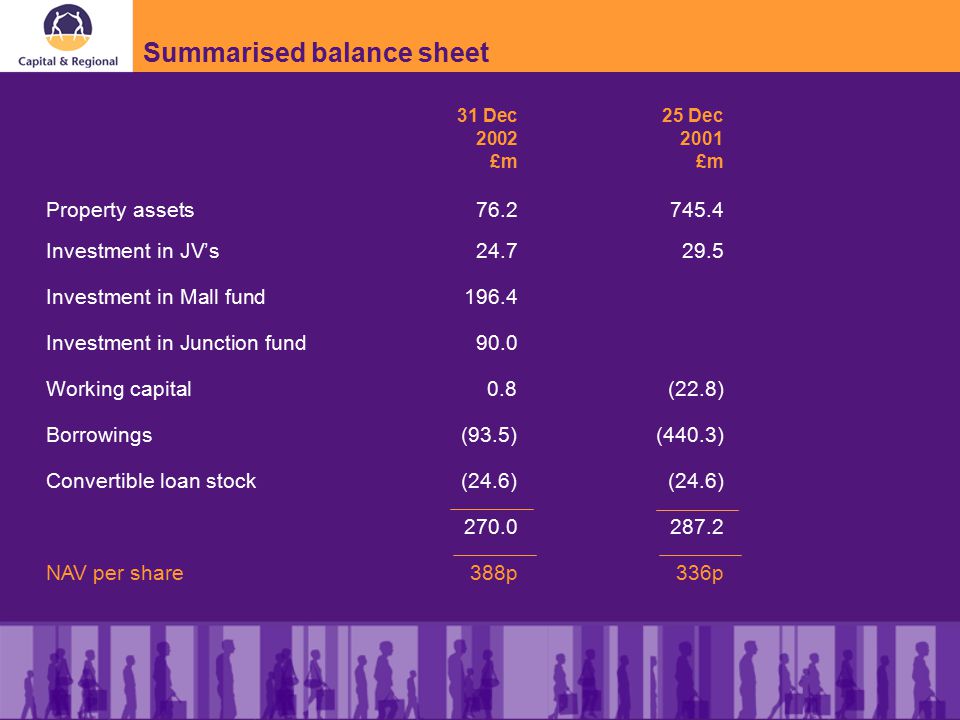 Capital & Regional

Summarised balance sheet

|  | 31 Dec 2002 £m | 25 Dec 2001 £m |
|---|---|---|
| Property assets | 76.2 | 745.4 |
| Investment in JV's | 24.7 | 29.5 |
| Investment in Mall fund | 196.4 |  |
| Investment in Junction fund | 90.0 |  |
| Working capital | 0.8 | (22.8) |
| Borrowings | (93.5) | (440.3) |
| Convertible loan stock | (24.6) | (24.6) |
|  | 270.0 | 287.2 |
| NAV per share | 388p | 336p |